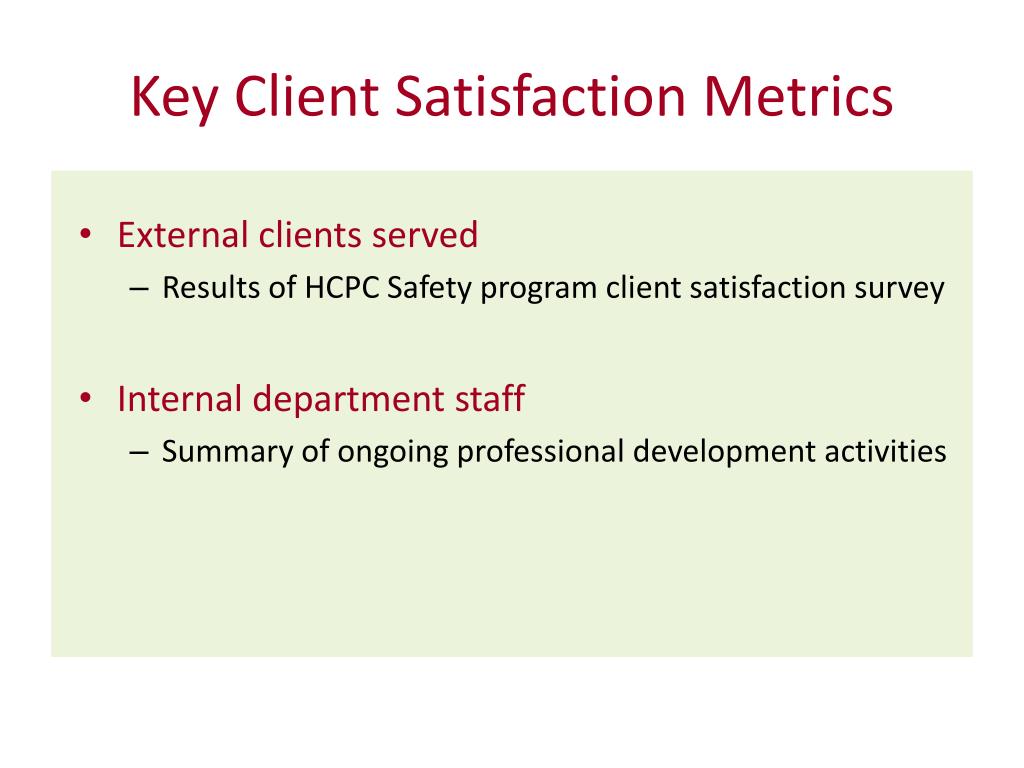 Key Client Satisfaction Metrics

• External clients served
– Results of HCPC Safety program client satisfaction survey

• Internal department staff
– Summary of ongoing professional development activities